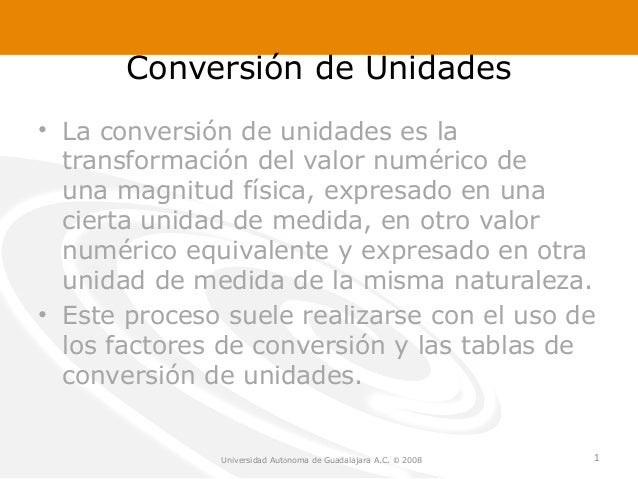 Conversión de Unidades

• La conversión de unidades es la transformación del valor numérico de una magnitud física, expresado en una cierta unidad de medida, en otro valor numérico equivalente y expresado en otra unidad de medida de la misma naturaleza.
• Este proceso suele realizarse con el uso de los factores de conversión y las tablas de conversión de unidades.

Universidad Autónoma de Guadalajara A.C. © 2008

1